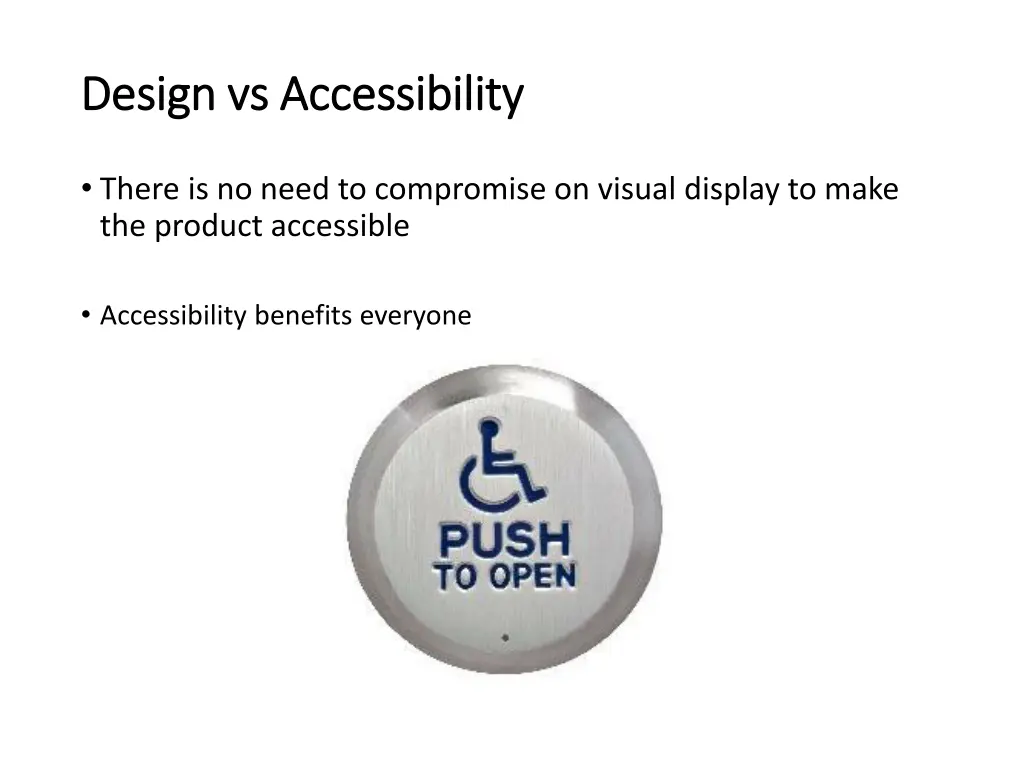 Design vs Accessibility

• There is no need to compromise on visual display to make the product accessible

• Accessibility benefits everyone

PUSH
TO OPEN